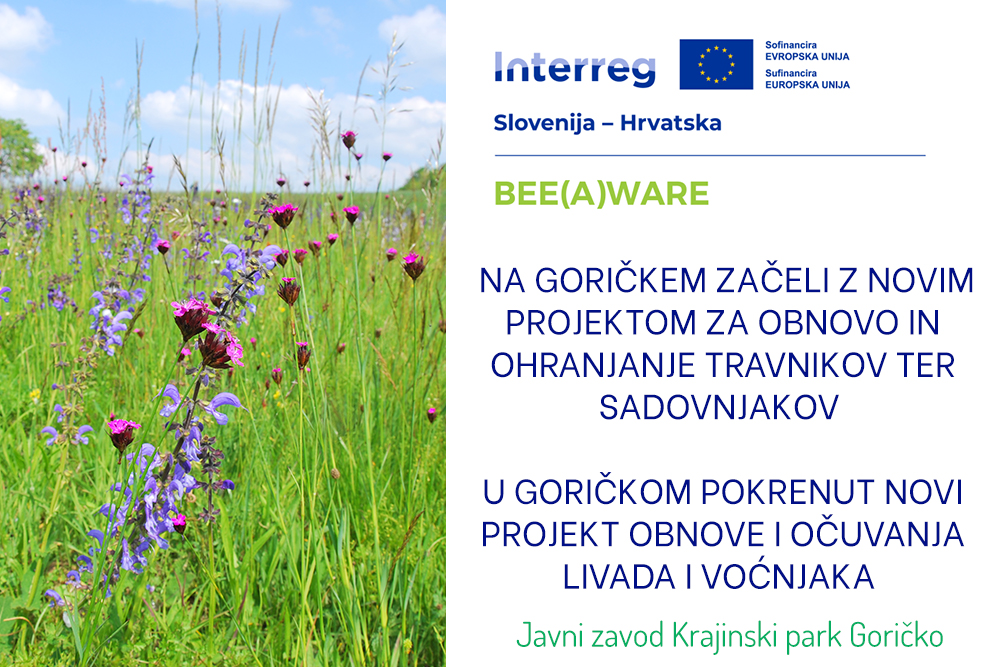 Interreg

Sofinancira EVROPSKA UNIJA
Sufinancira EUROPSKA UNIJA

Slovenija – Hrvatska

BEE(A)WARE

NA GORIČKEM ZAČELI Z NOVIM PROJEKTOM ZA OBNOVO IN OHRANJANJE TRAVNIKOV TER SADOVNJAKOV

U GORIČKOM POKRENUT NOVI PROJEKT OBNOVE I OČUVANJA LIVADA I VOĆNJAKA

Javni zavod Krajinski park Goričko